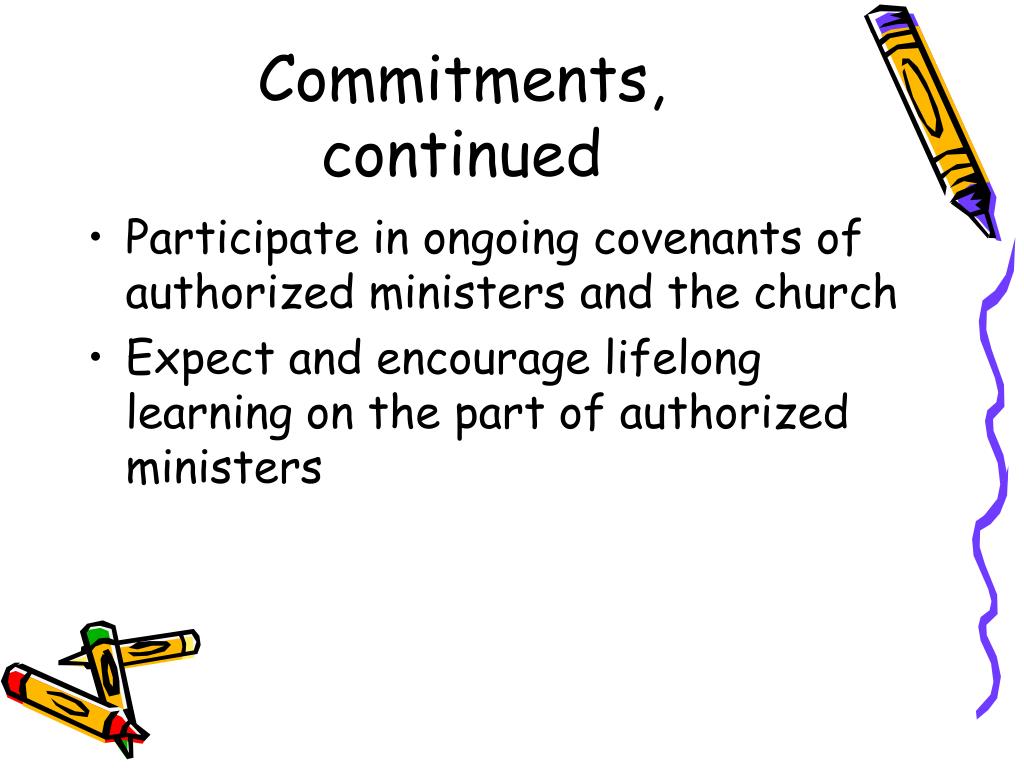 Commitments, continued

• Participate in ongoing covenants of authorized ministers and the church
• Expect and encourage lifelong learning on the part of authorized ministers